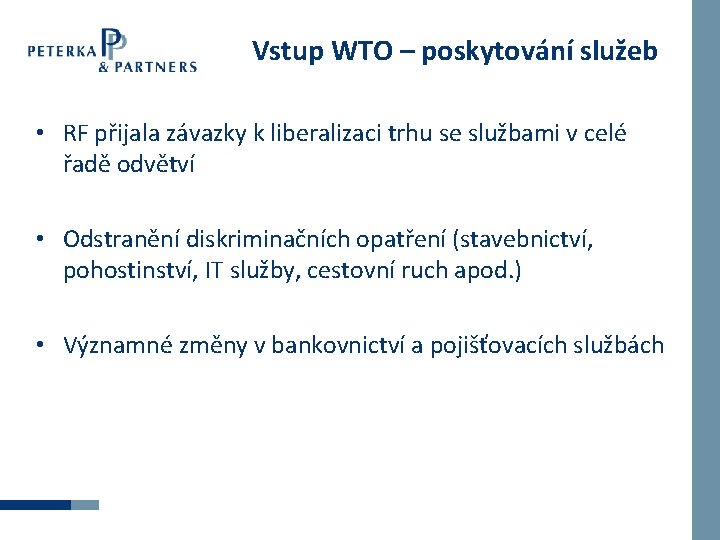 PETERKA & PARTNERS

Vstup WTO – poskytování služeb

• RF přijala závazky k liberalizaci trhu se službami v celé řadě odvětví

• Odstranění diskriminačních opatření (stavebnictví, pohostinství, IT služby, cestovní ruch apod.)

• Významné změny v bankovnictví a pojišťovacích službách